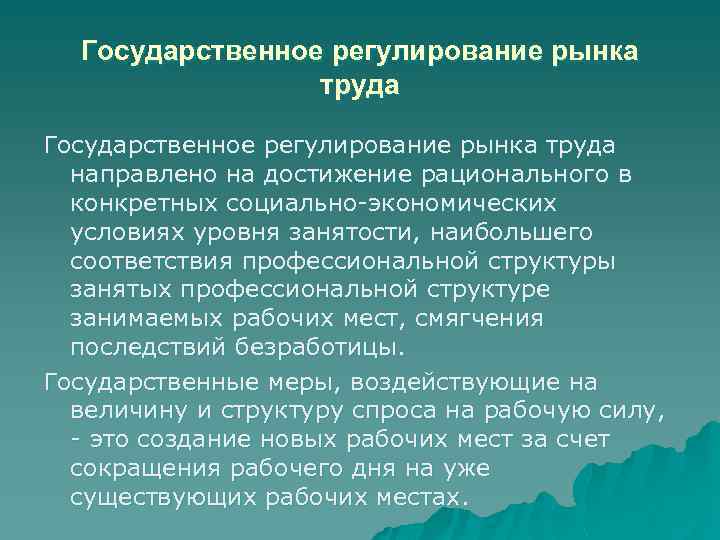 Государственное регулирование рынка труда

Государственное регулирование рынка труда направлено на достижение рационального в конкретных социально-экономических условиях уровня занятости, наибольшего соответствия профессиональной структуры занятых профессиональной структуре занимаемых рабочих мест, смягчения последствий безработицы.

Государственные меры, воздействующие на величину и структуру спроса на рабочую силу, - это создание новых рабочих мест за счет сокращения рабочего дня на уже существующих рабочих местах.